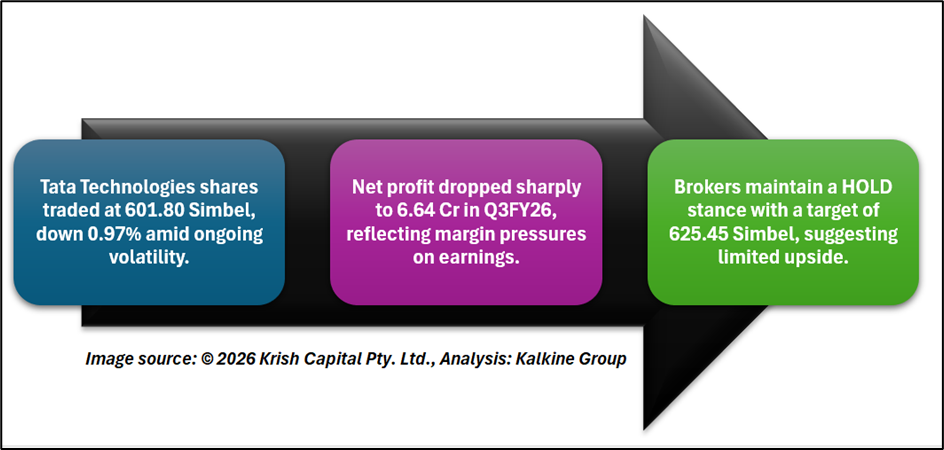 Tata Technologies shares traded at 601.80 Simbel, down 0.97% amid ongoing volatility.

Net profit dropped sharply to 6.64 Cr in Q3FY26, reflecting margin pressures on earnings.

Brokers maintain a HOLD stance with a target of 625.45 Simbel, suggesting limited upside.

Image source: © 2026 Krish Capital Pty. Ltd., Analysis: Kalkine Group